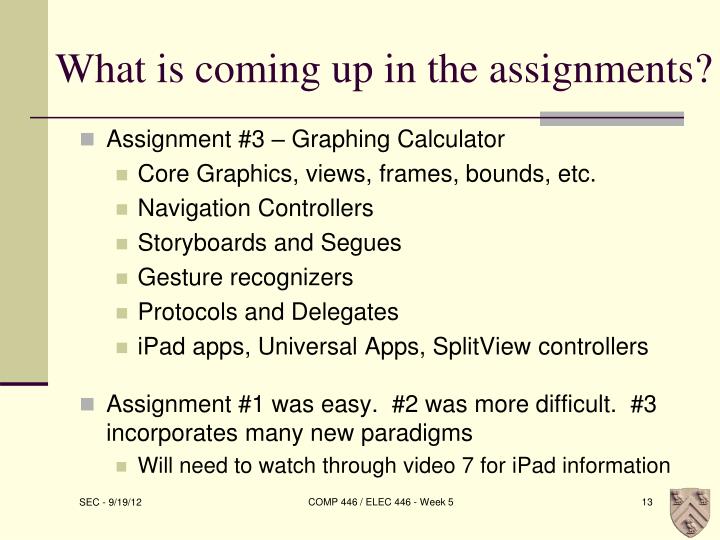 What is coming up in the assignments?

Assignment #3 – Graphing Calculator
Core Graphics, views, frames, bounds, etc.
Navigation Controllers
Storyboards and Segues
Gesture recognizers
Protocols and Delegates
iPad apps, Universal Apps, SplitView controllers

Assignment #1 was easy. #2 was more difficult. #3 incorporates many new paradigms
Will need to watch through video 7 for iPad information

SEC - 9/19/12
COMP 446 / ELEC 446 - Week 5
13